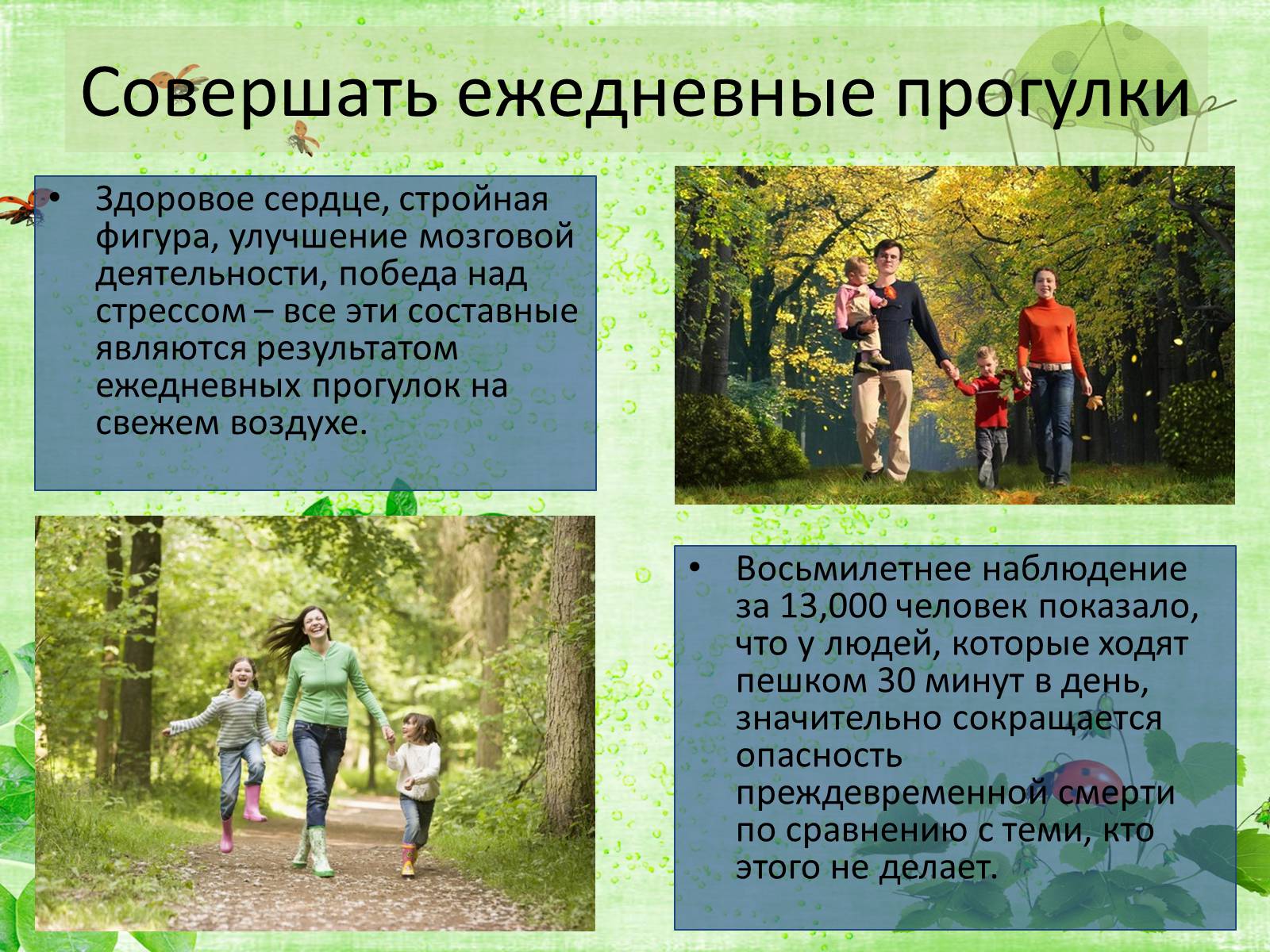 Совершать ежедневные прогулки

• Здоровое сердце, стройная фигура, улучшение мозговой деятельности, победа над стрессом – все эти составные являются результатом ежедневных прогулок на свежем воздухе.

• Восьмилетнее наблюдение за 13,000 человек показало, что у людей, которые ходят пешком 30 минут в день, значительно сокращается опасность преждевременной смерти по сравнению с теми, кто этого не делает.